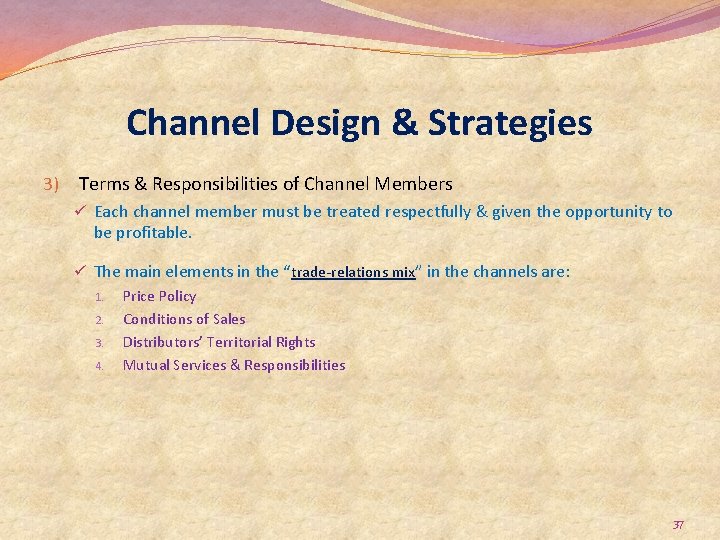 Channel Design & Strategies

3) Terms & Responsibilities of Channel Members

✓ Each channel member must be treated respectfully & given the opportunity to be profitable.

✓ The main elements in the "trade-relations mix" in the channels are:

1. Price Policy
2. Conditions of Sales
3. Distributors' Territorial Rights
4. Mutual Services & Responsibilities

37